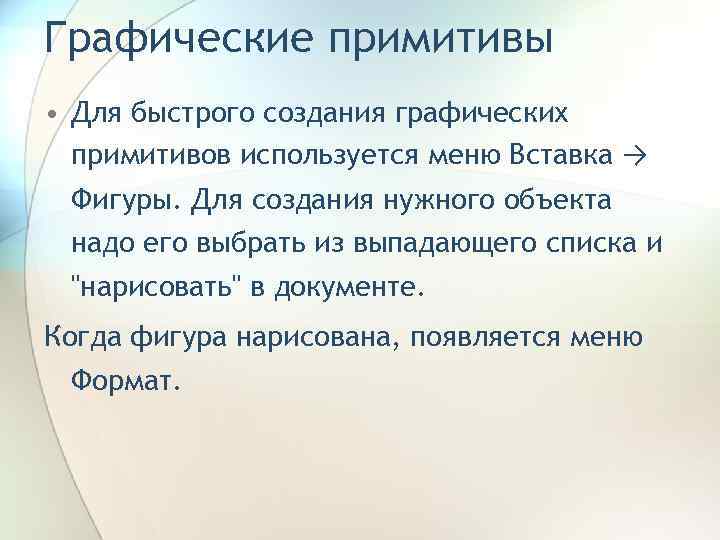 Графические примитивы

• Для быстрого создания графических примитивов используется меню Вставка → Фигуры. Для создания нужного объекта надо его выбрать из выпадающего списка и "нарисовать" в документе.

Когда фигура нарисована, появляется меню Формат.